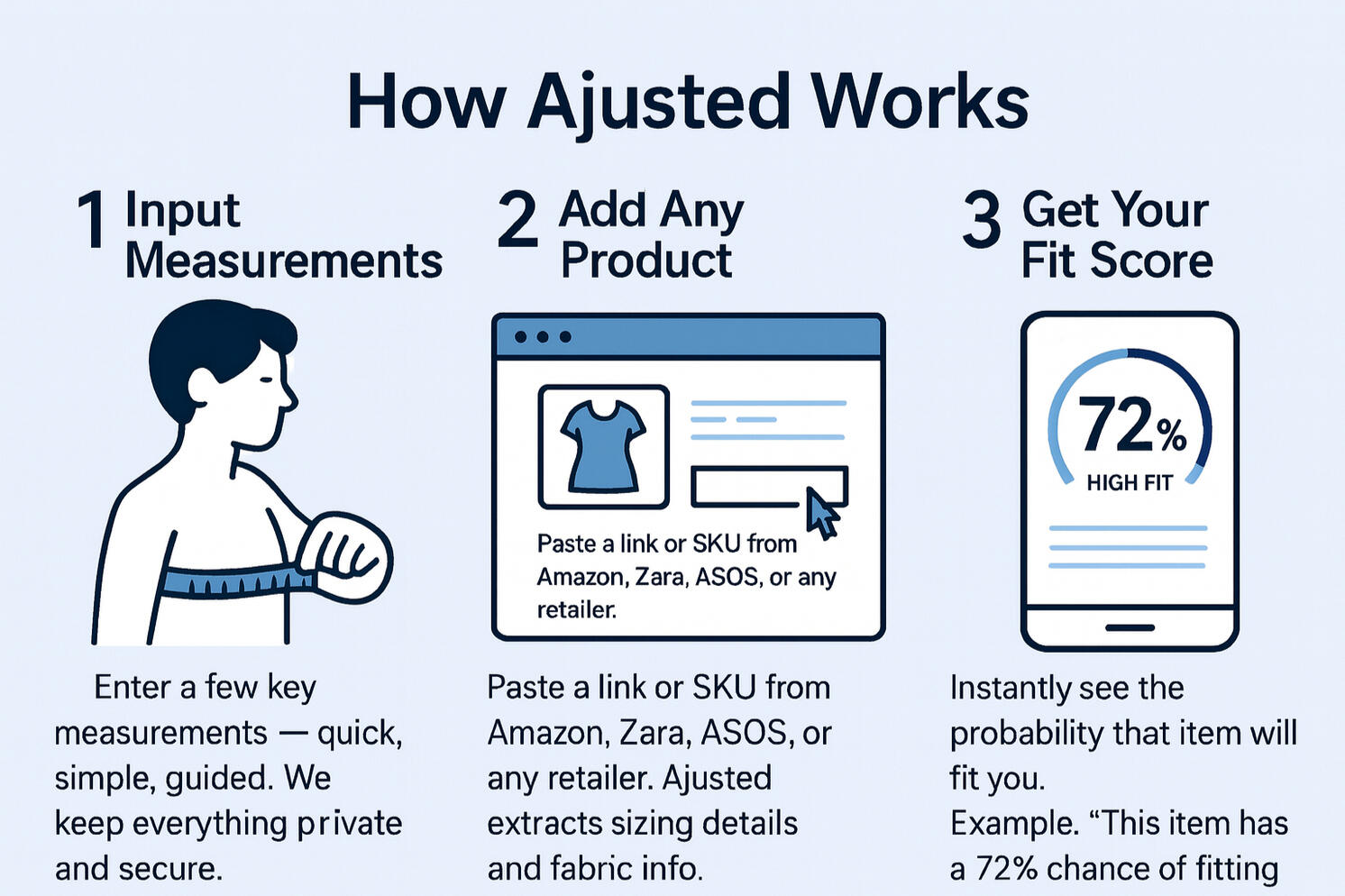 How Ajusted Works

1 Input Measurements

Enter a few key measurements — quick, simple, guided. We keep everything private and secure.

2 Add Any Product

Paste a link or SKU from Amazon, Zara, ASOS, or any retailer.

Paste a link or SKU from Amazon, Zara, ASOS, or any retailer. Ajusted extracts sizing details and fabric info.

3 Get Your Fit Score

72%
HIGH FIT

Instantly see the probability that item will fit you.
Example. “This item has a 72% chance of fitting